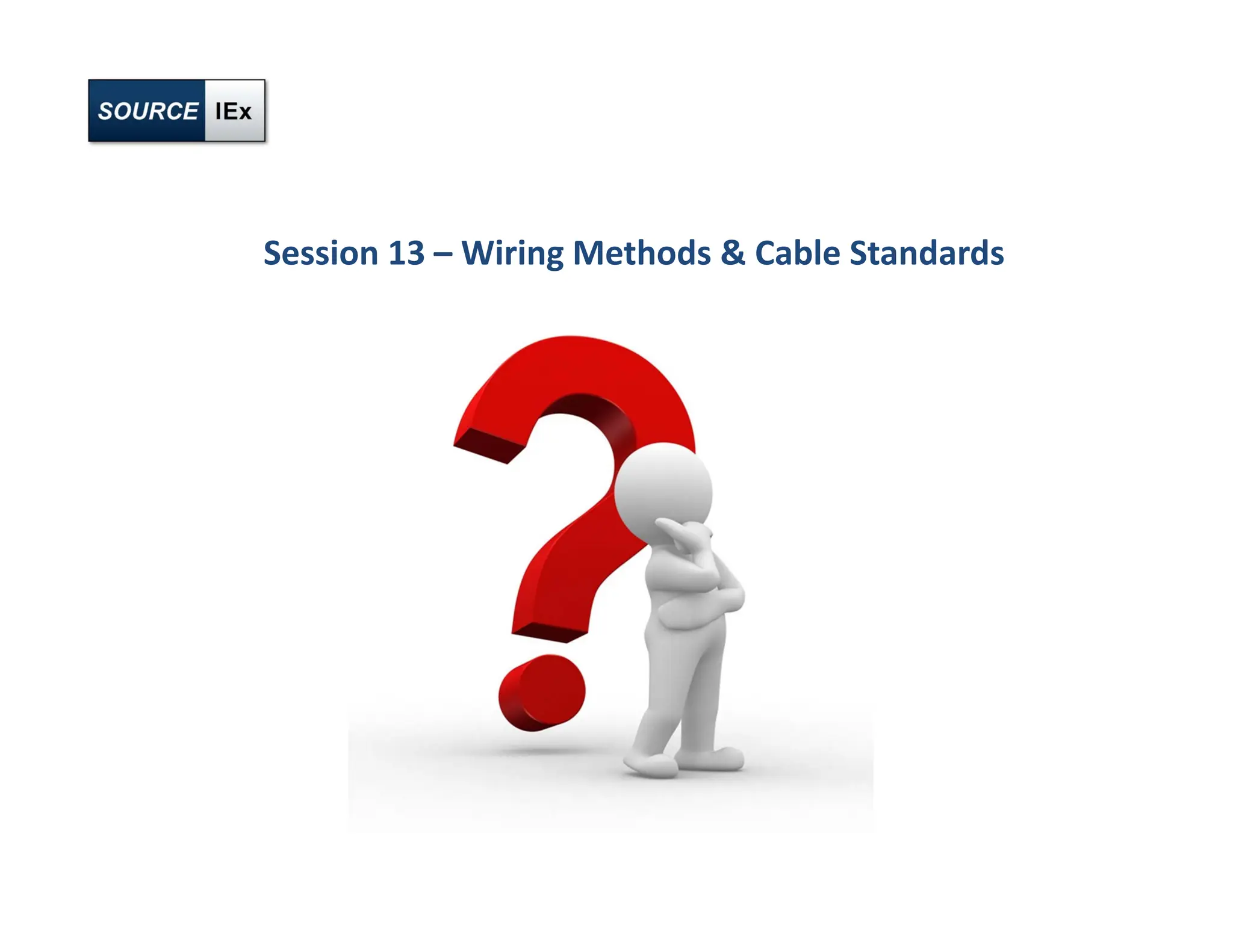 SOURCE IEx

Session 13 – Wiring Methods & Cable Standards